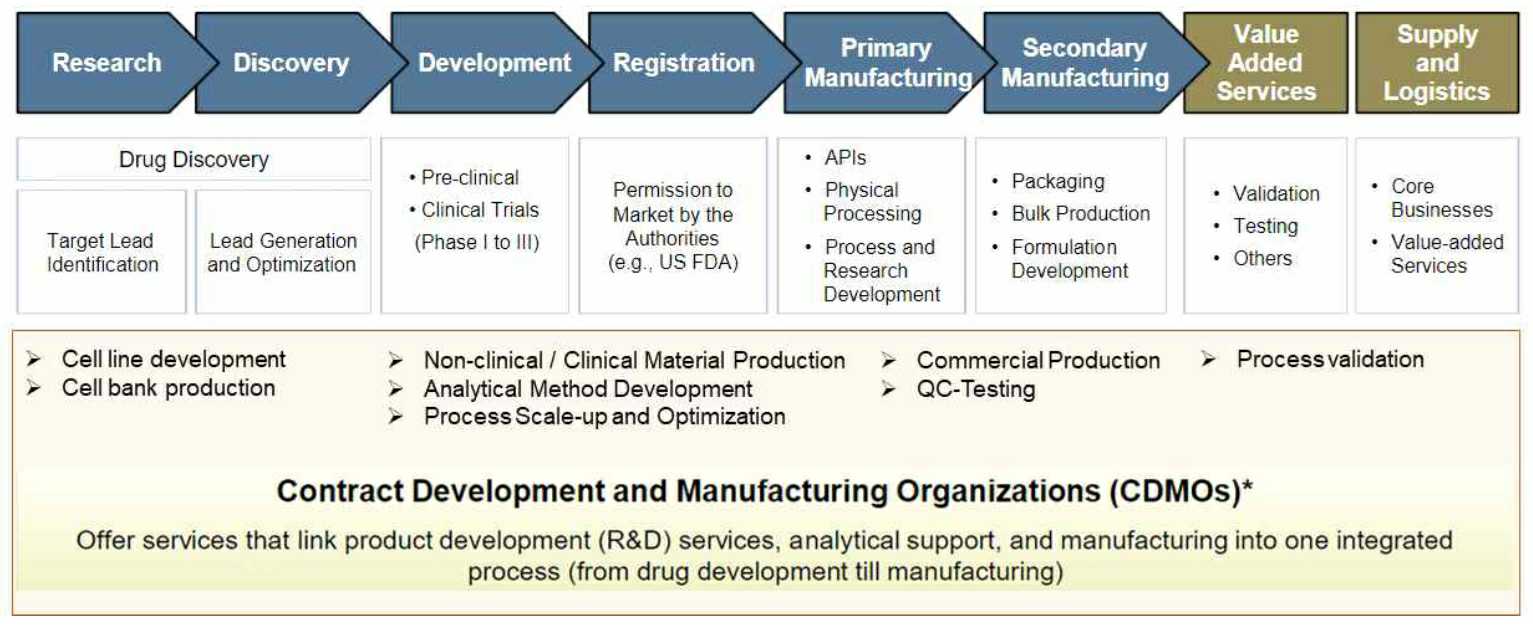 Research

Discovery

Development

Registration

Primary Manufacturing

Secondary Manufacturing

Value Added Services

Supply and Logistics

Drug Discovery

Target Lead Identification

Lead Generation and Optimization

• Pre-clinical
• Clinical Trials (Phase I to III)

Permission to Market by the Authorities (e.g., US FDA)

• APIs
• Physical Processing
• Process and Research Development

• Packaging
• Bulk Production
• Formulation Development

• Validation
• Testing
• Others

• Core Businesses
• Value-added Services

➢ Cell line development
➢ Cell bank production

➢ Non-clinical / Clinical Material Production
➢ Analytical Method Development
➢ Process Scale-up and Optimization

➢ Commercial Production
➢ QC-Testing

➢ Process validation

Contract Development and Manufacturing Organizations (CDMOs)*

Offer services that link product development (R&D) services, analytical support, and manufacturing into one integrated process (from drug development till manufacturing)